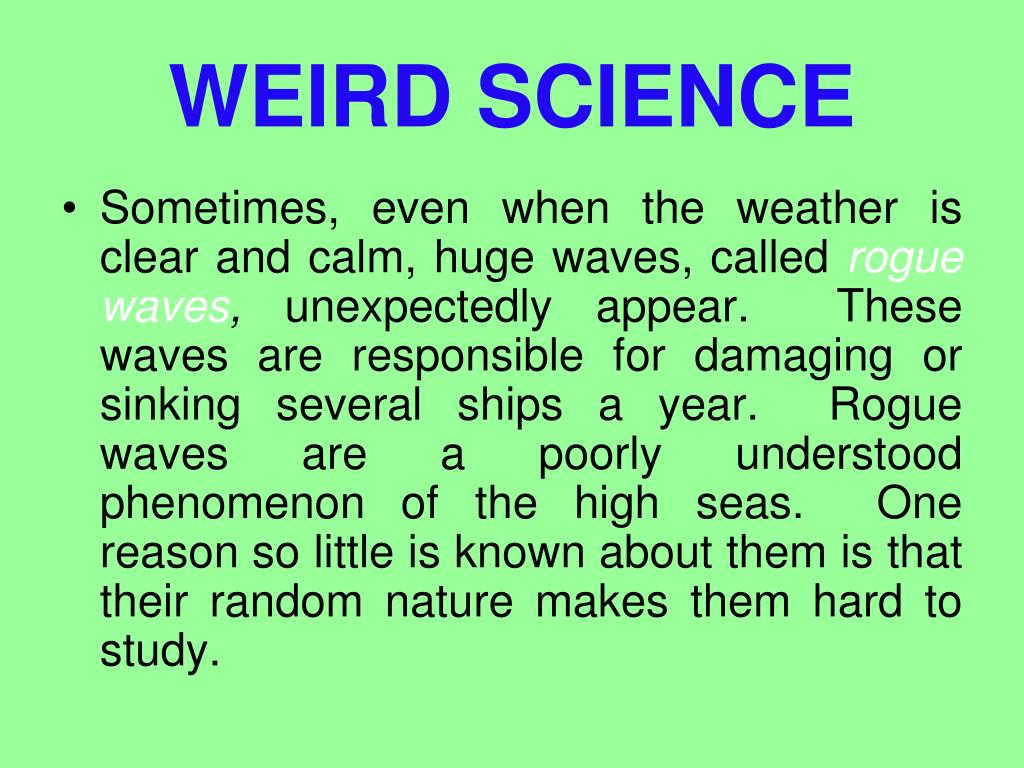 WEIRD SCIENCE

• Sometimes, even when the weather is clear and calm, huge waves, called rogue waves, unexpectedly appear. These waves are responsible for damaging or sinking several ships a year. Rogue waves are a poorly understood phenomenon of the high seas. One reason so little is known about them is that their random nature makes them hard to study.